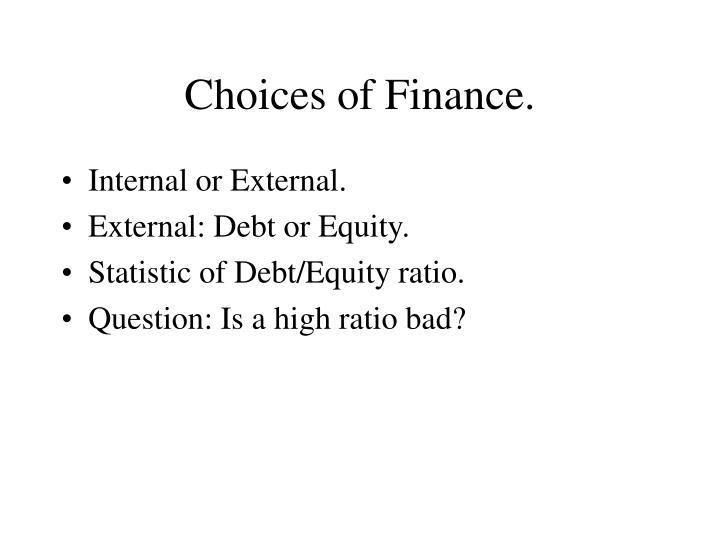 Choices of Finance.

• Internal or External.
• External: Debt or Equity.
• Statistic of Debt/Equity ratio.
• Question: Is a high ratio bad?